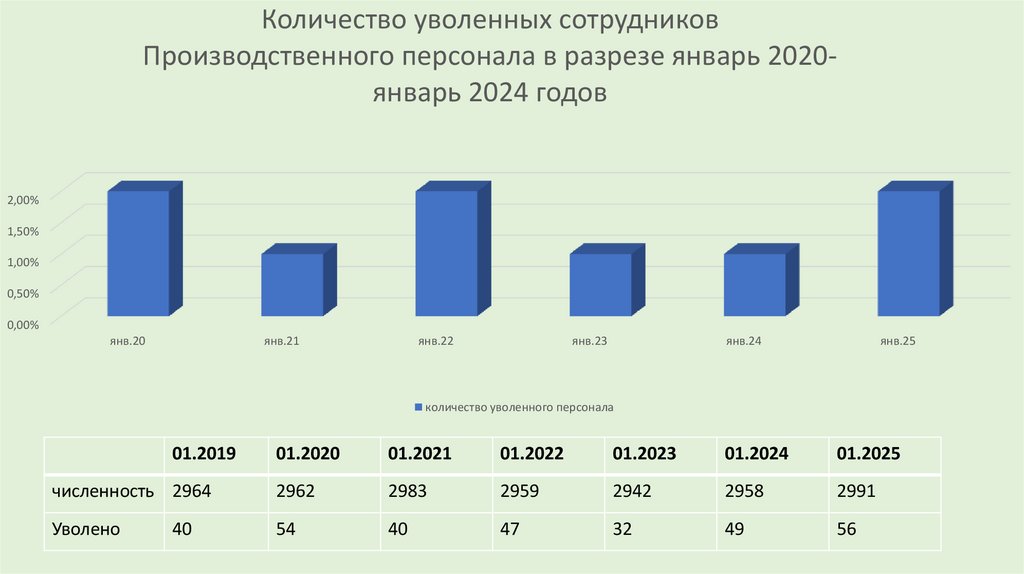 Количество уволенных сотрудников Производственного персонала в разрезе январь 2020-январь 2024 годов

2,00%
1,50%
1,00%
0,50%
0,00%

янв.20
янв.21
янв.22
янв.23
янв.24
янв.25

количество уволенного персонала

| | 01.2019 | 01.2020 | 01.2021 | 01.2022 | 01.2023 | 01.2024 | 01.2025 |
|---|---|---|---|---|---|---|---|
| численность | 2964 | 2962 | 2983 | 2959 | 2942 | 2958 | 2991 |
| Уволено | 40 | 54 | 40 | 47 | 32 | 49 | 56 |